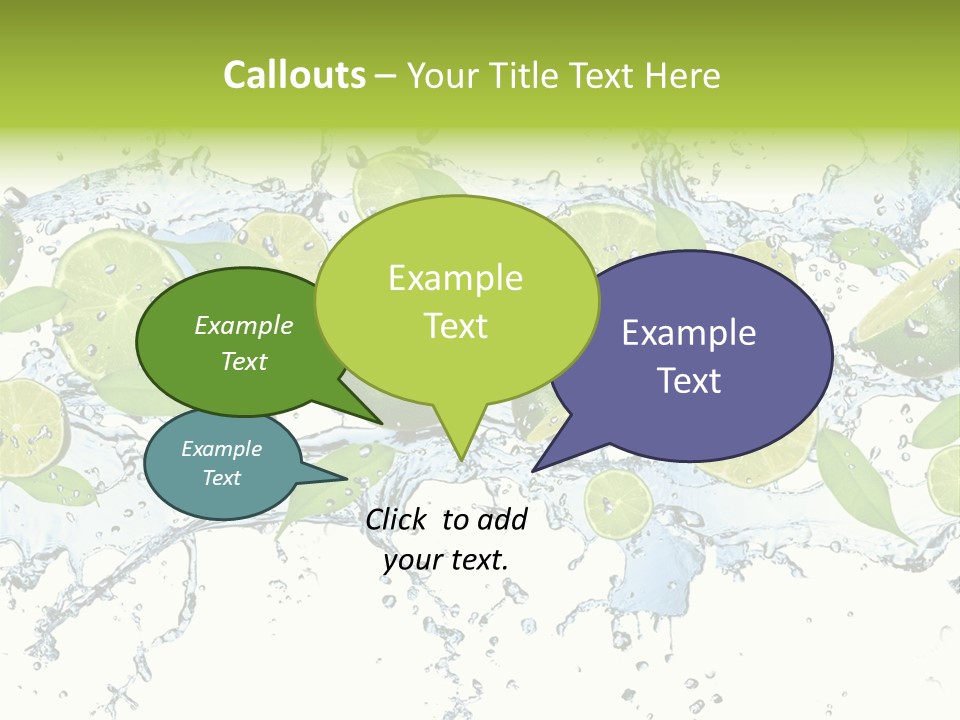 Callouts – Your Title Text Here

Example Text

Example Text

Example Text

Example Text

Click to add your text.